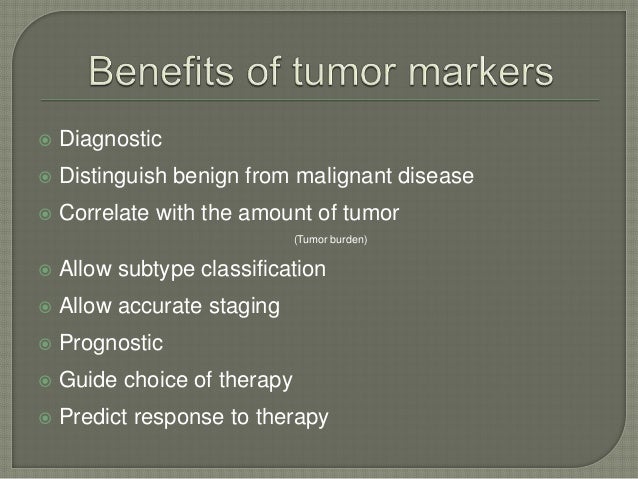 Benefits of tumor markers

Diagnostic
Distinguish benign from malignant disease
Correlate with the amount of tumor
(Tumor burden)
Allow subtype classification
Allow accurate staging
Prognostic
Guide choice of therapy
Predict response to therapy